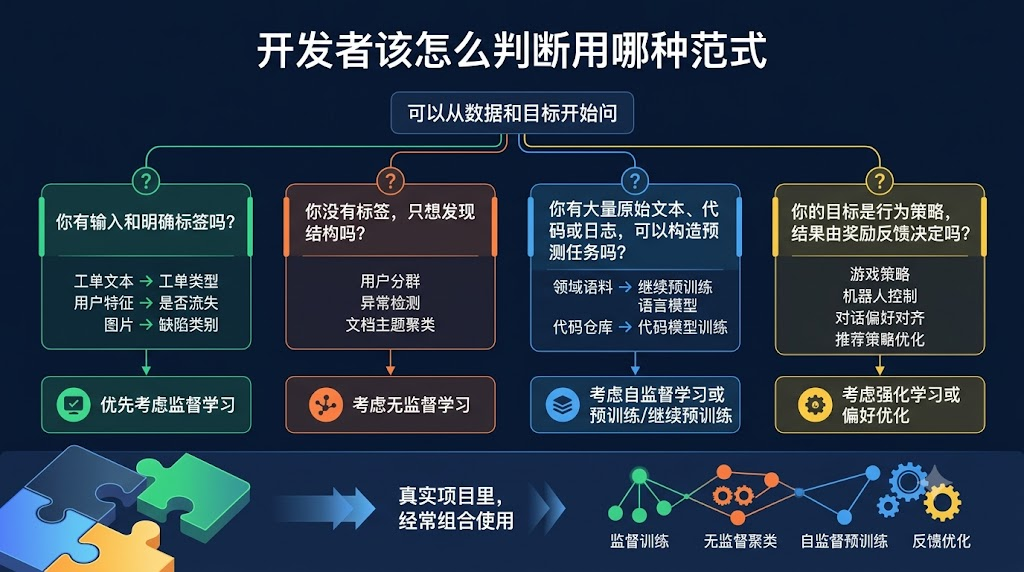 开发者该怎么判断用哪种范式

可以从数据和目标开始问

?
你有输入和明确标签吗?

工单文本 → 工单类型
用户特征 → 是否流失
图片 → 缺陷类别

优先考虑监督学习

?
你没有标签，只想发现结构吗?

用户分群
异常检测
文档主题聚类

考虑无监督学习

?
你有大量原始文本、代码或日志，可以构造预测任务吗?

领域语料 → 继续预训练语言模型
代码仓库 → 代码模型训练

考虑自监督学习或预训练/继续预训练

?
你的目标是行为策略，结果由奖励反馈决定吗?

游戏策略
机器人控制
对话偏好对齐
推荐策略优化

考虑强化学习或偏好优化

真实项目里，经常组合使用

监督训练
无监督聚类
自监督预训练
反馈优化